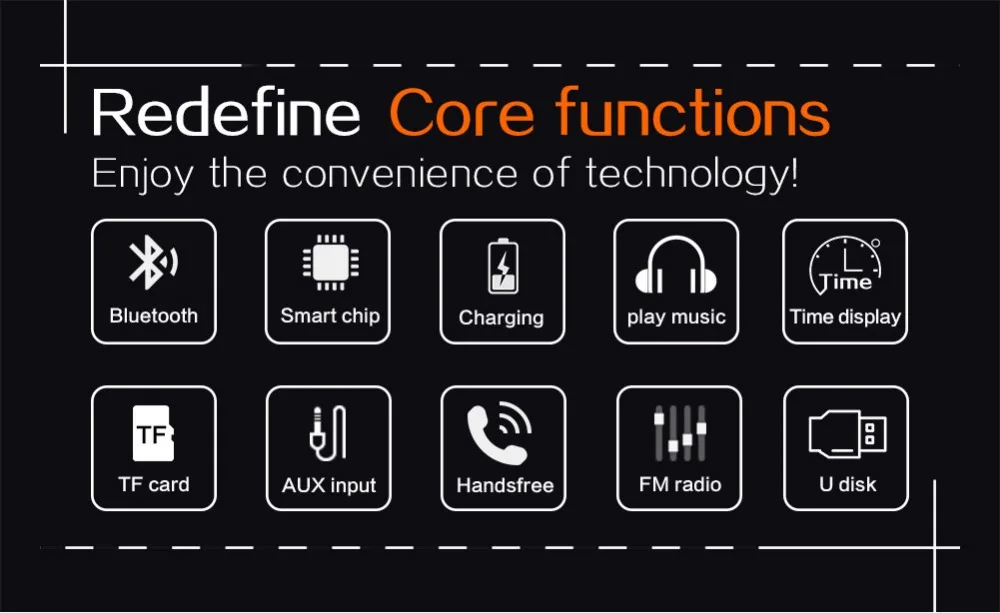 Redefine Core functions
Enjoy the convenience of technology!

Bluetooth

Smart chip

Charging

play music

Time
Time display

TF
TF card

AUX input

Handsfree

FM radio

U disk